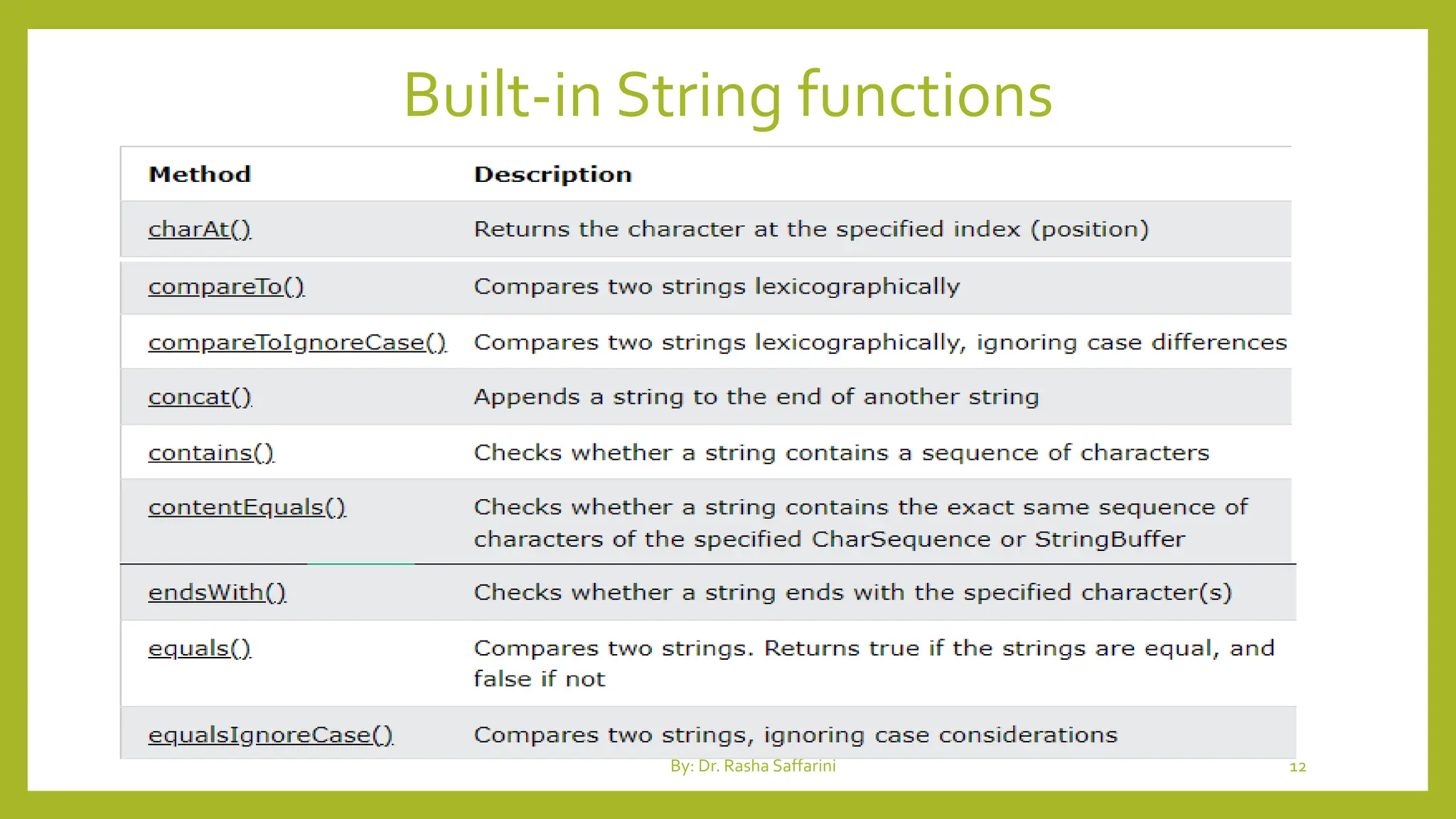 Built-in String functions

| Method | Description |
|---|---|
| charAt() | Returns the character at the specified index (position) |
| compareTo() | Compares two strings lexicographically |
| compareToIgnoreCase() | Compares two strings lexicographically, ignoring case differences |
| concat() | Appends a string to the end of another string |
| contains() | Checks whether a string contains a sequence of characters |
| contentEquals() | Checks whether a string contains the exact same sequence of characters of the specified CharSequence or StringBuffer |
| endsWith() | Checks whether a string ends with the specified character(s) |
| equals() | Compares two strings. Returns true if the strings are equal, and false if not |
| equalsIgnoreCase() | Compares two strings, ignoring case considerations |

By: Dr. Rasha Saffarini

12